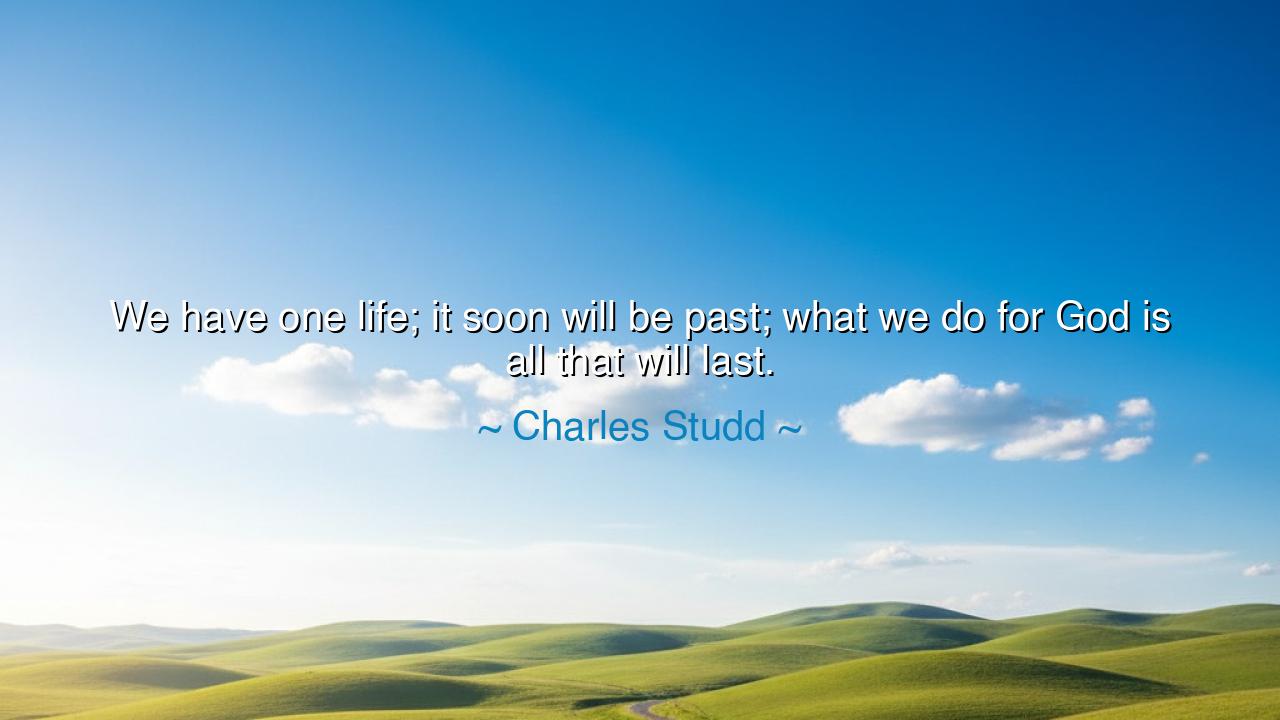 We have one life; it soon will be past; what we do for God is all that will last.

~ Charles Studd ~